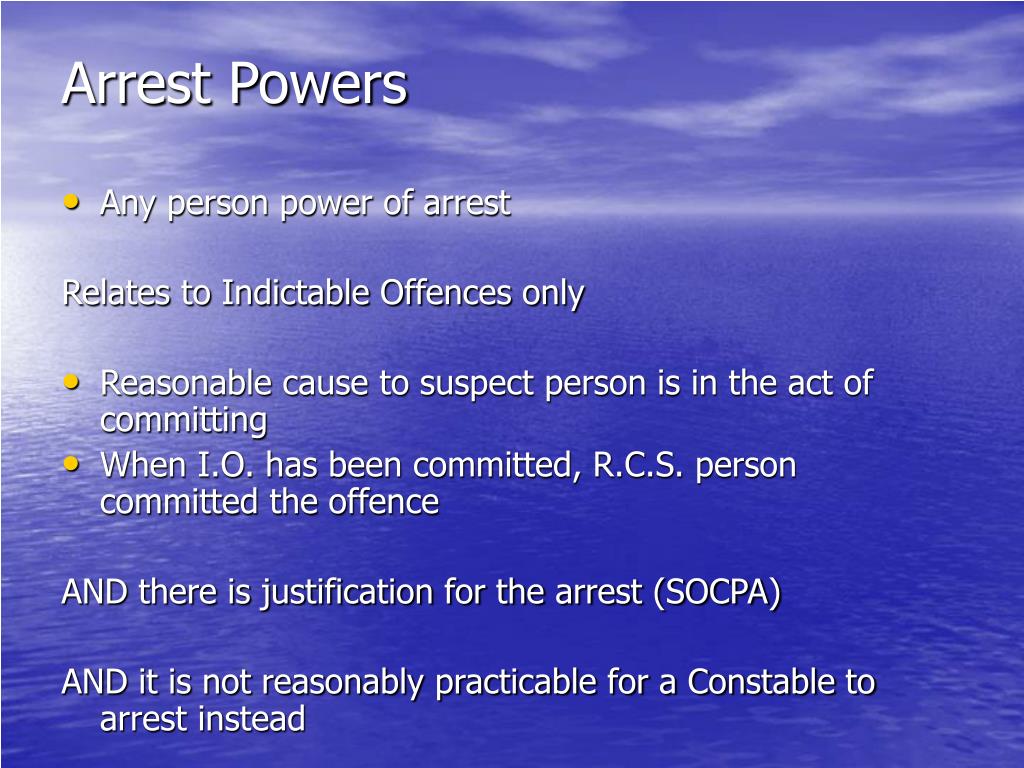 Arrest Powers

• Any person power of arrest

Relates to Indictable Offences only

• Reasonable cause to suspect person is in the act of committing
• When I.O. has been committed, R.C.S. person committed the offence

AND there is justification for the arrest (SOCPA)

AND it is not reasonably practicable for a Constable to arrest instead